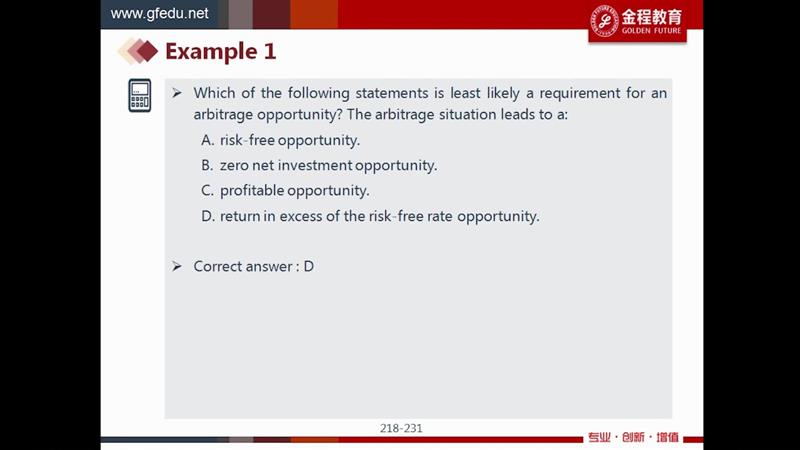 www.gfedu.net

金程教育
GOLDEN FUTURE

Example 1

➢ Which of the following statements is least likely a requirement for an arbitrage opportunity? The arbitrage situation leads to a:

A. risk-free opportunity.

B. zero net investment opportunity.

C. profitable opportunity.

D. return in excess of the risk-free rate opportunity.

➢ Correct answer : D

218-231

专业 · 创新 · 增值